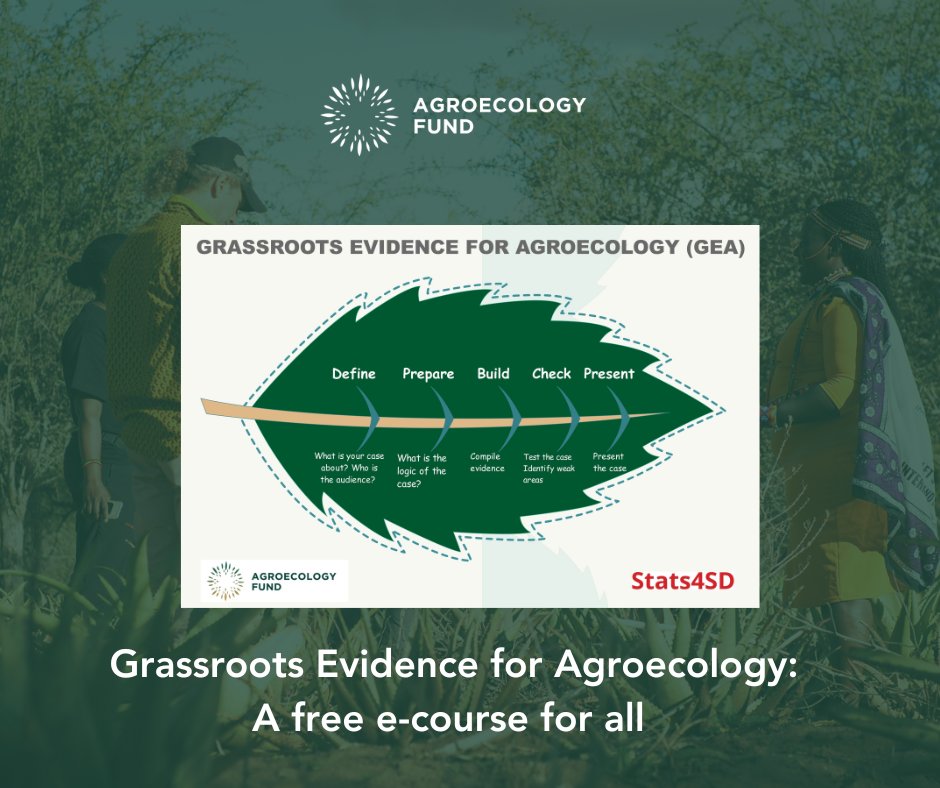 AGROECOLOGY FUND

GRASSROOTS EVIDENCE FOR AGROECOLOGY (GEA)

Define Prepare Build Check Present

What is your case about? Who is the audience?

What is the logic of the case?

Compile evidence

Test the case Identify weak areas

Present the case

AGROECOLOGY FUND

Stats4SD

Grassroots Evidence for Agroecology: A free e-course for all